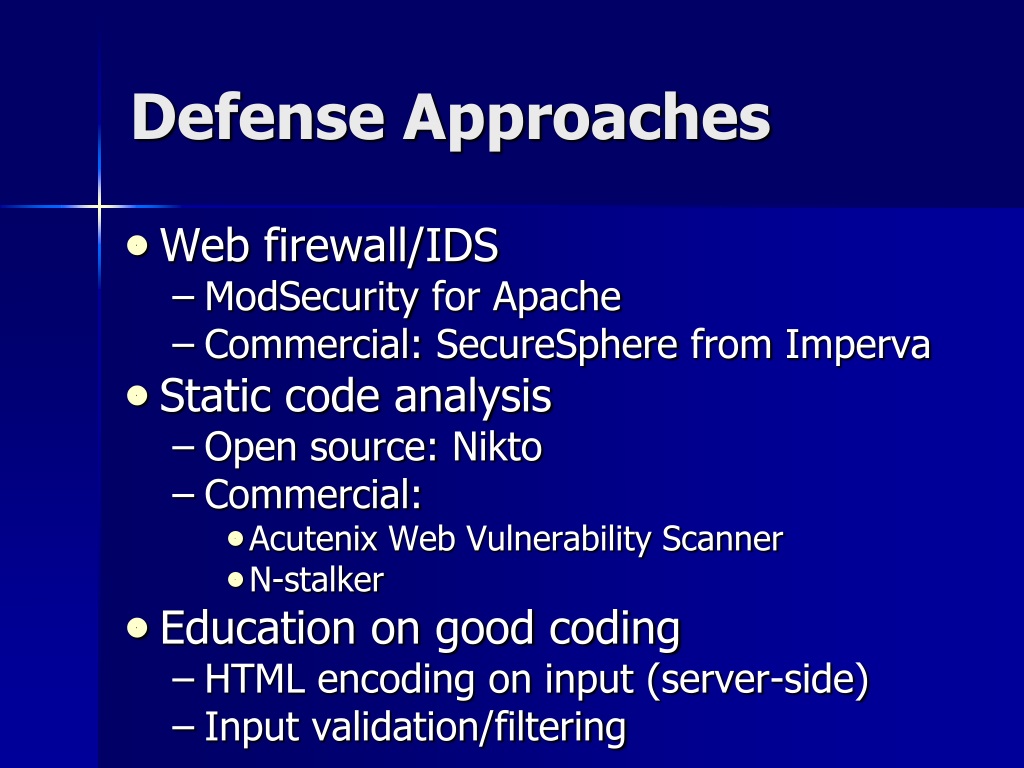 Defense Approaches

• Web firewall/IDS
– ModSecurity for Apache
– Commercial: SecureSphere from Imperva
• Static code analysis
– Open source: Nikto
– Commercial:
• Acutenix Web Vulnerability Scanner
• N-stalker
• Education on good coding
– HTML encoding on input (server-side)
– Input validation/filtering